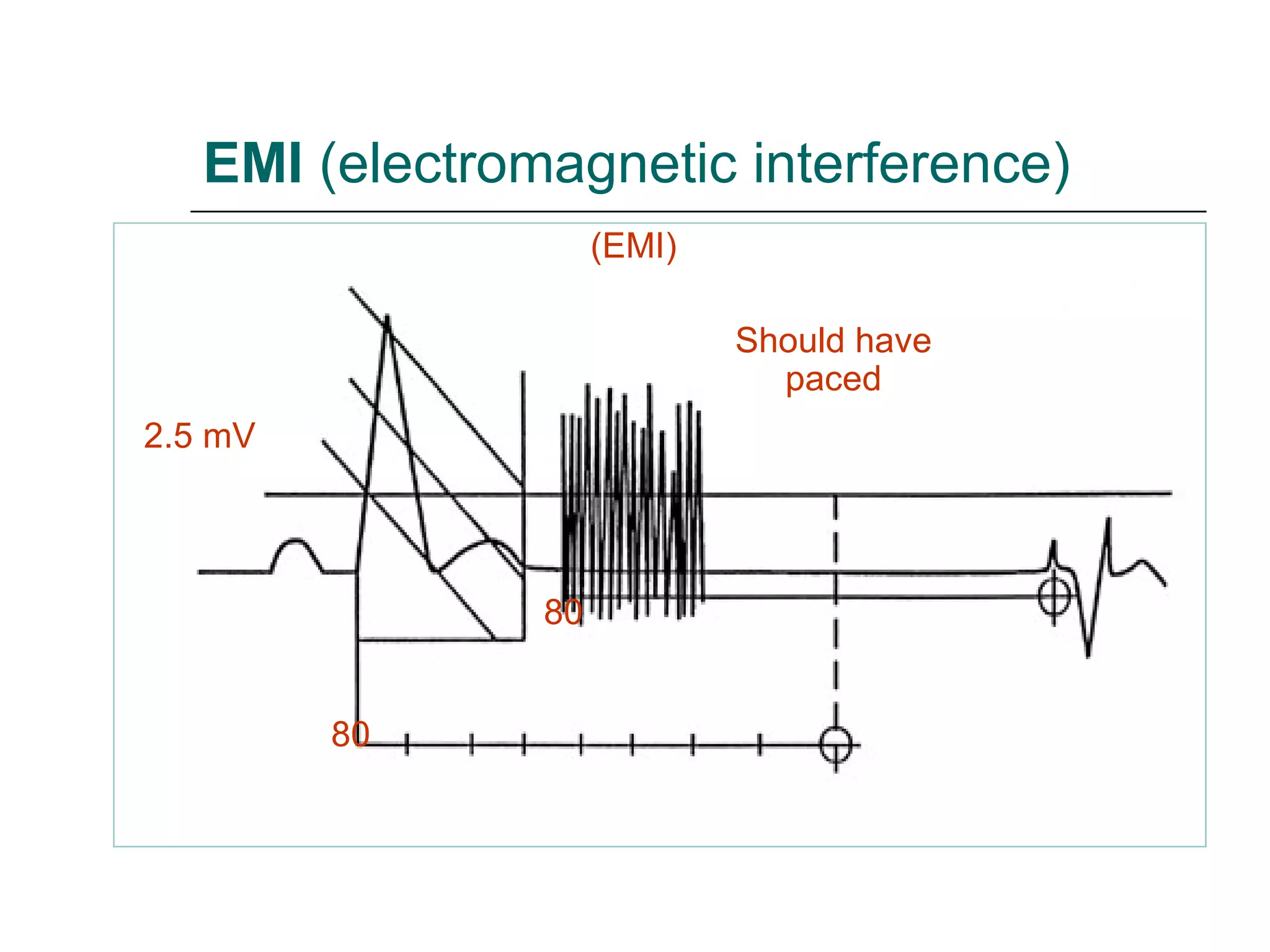 EMI (electromagnetic interference)

(EMI)

Should have paced

2.5 mV

80

80